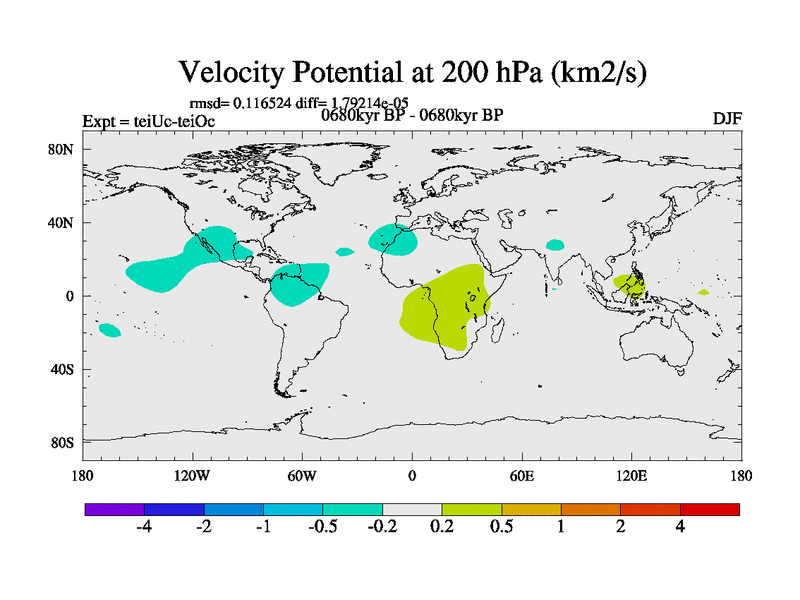 Velocity Potential at 200 hPa (km2/s)

rmsd= 0.116524 diff= 1.79214e-05

Expt = teiUc-teiOc

0680kyr BP - 0680kyr BP

DJF

80N
40N
0
40S
80S

180
120W
60W
0
60E
120E
180

-4
-2
-1
-0.5
-0.2
0.2
0.5
1
2
4